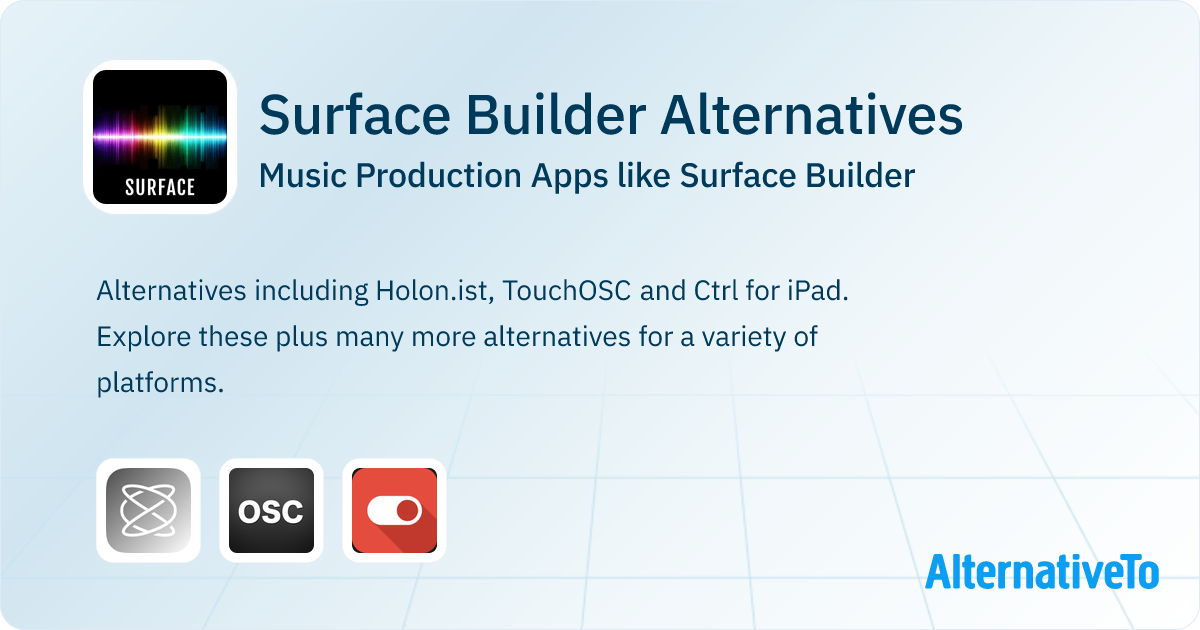 SURFACE

Surface Builder Alternatives

Music Production Apps like Surface Builder

Alternatives including Holon.ist, TouchOSC and Ctrl for iPad. Explore these plus many more alternatives for a variety of platforms.

OSC

AlternativeTo